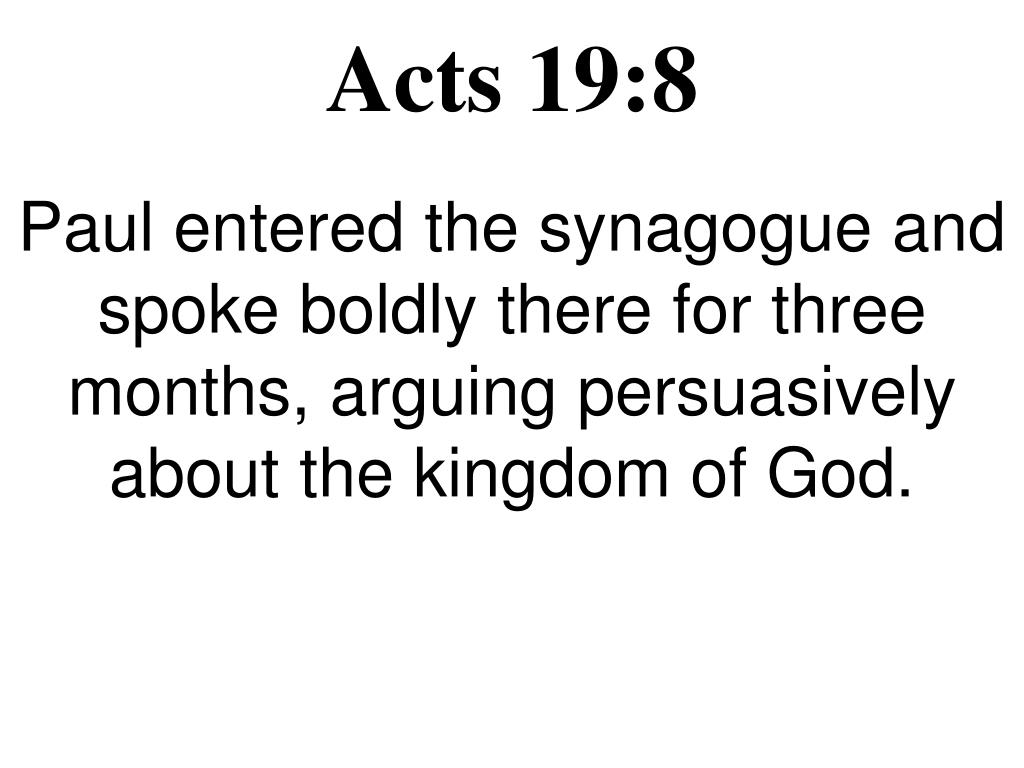 Acts 19:8

Paul entered the synagogue and spoke boldly there for three months, arguing persuasively about the kingdom of God.